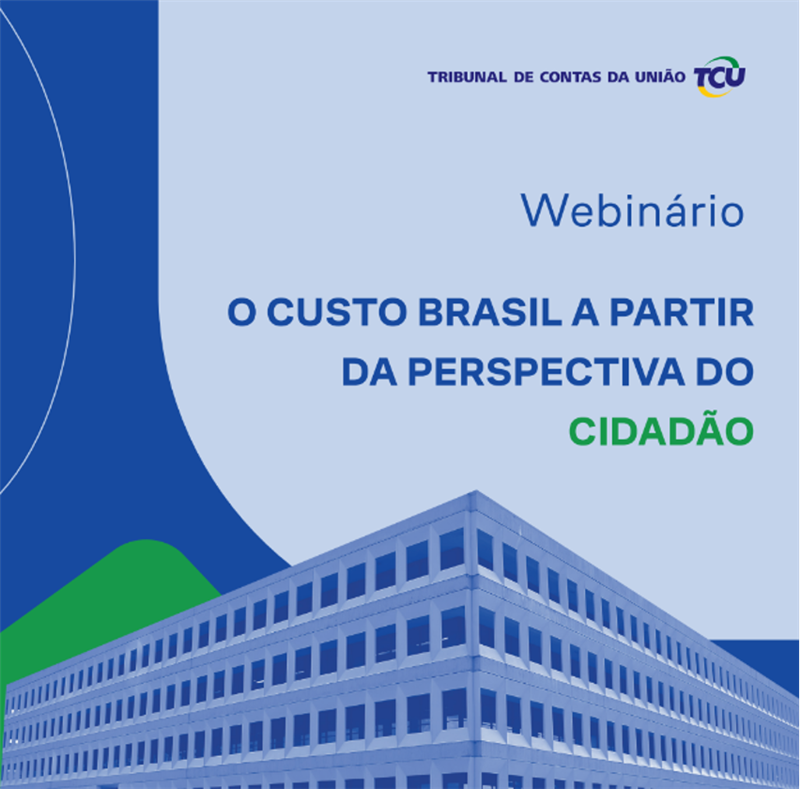 TRIBUNAL DE CONTAS DA UNIÃO TCU

Webinário

O CUSTO BRASIL A PARTIR DA PERSPECTIVA DO CIDADÃO